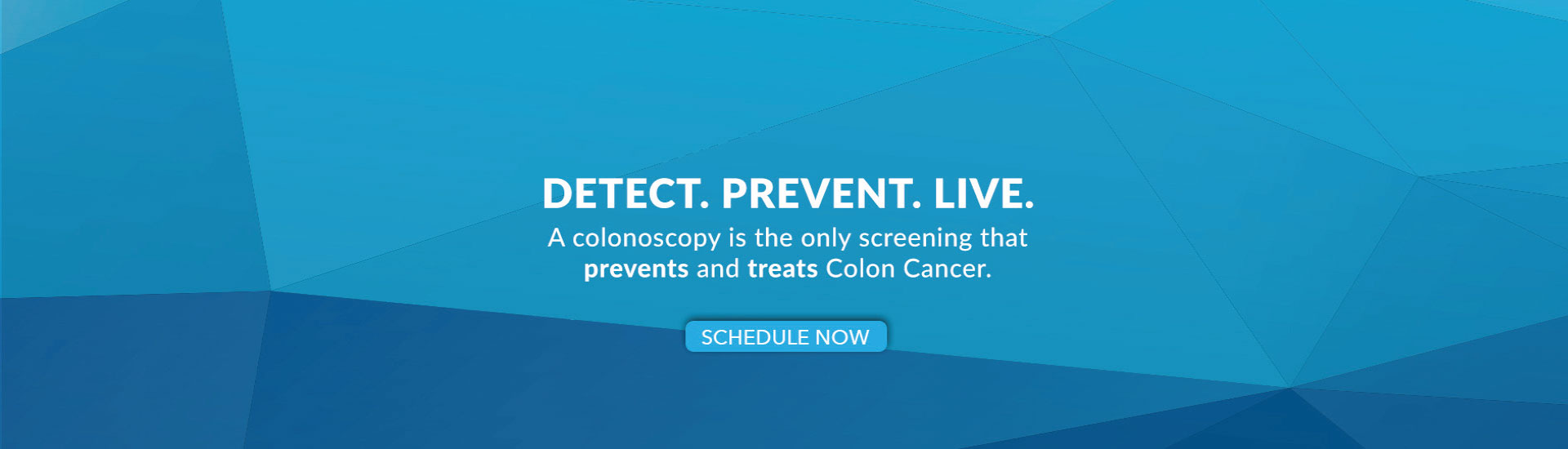 DETECT. PREVENT. LIVE.

A colonoscopy is the only screening that prevents and treats Colon Cancer.

SCHEDULE NOW